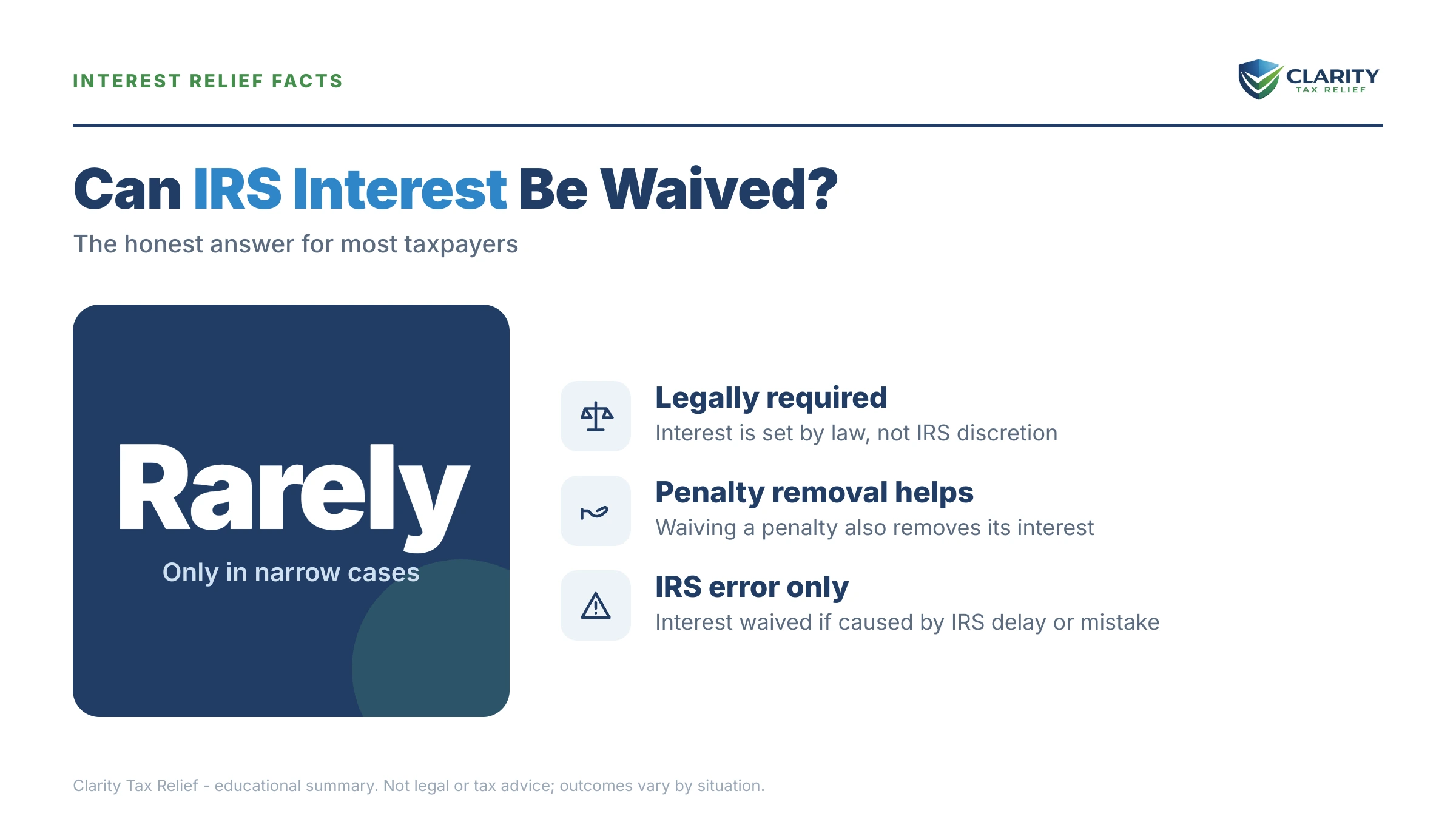 INTEREST RELIEF FACTS

CLARITY
TAX RELIEF

Can IRS Interest Be Waived?

The honest answer for most taxpayers

Rarely

Only in narrow cases

Legally required

Interest is set by law, not IRS discretion

Penalty removal helps

Waiving a penalty also removes its interest

IRS error only

Interest waived if caused by IRS delay or mistake

Clarity Tax Relief - educational summary. Not legal or tax advice; outcomes vary by situation.